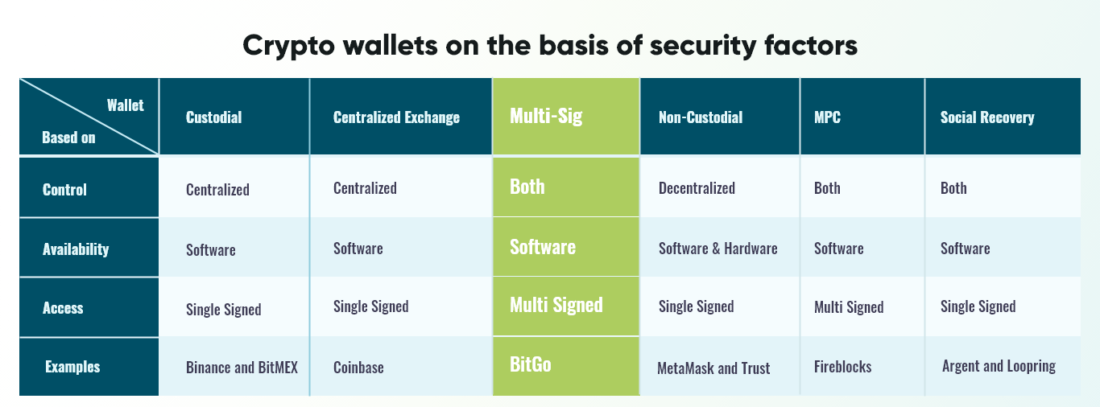 Crypto wallets on the basis of security factors

| Wallet / Based on | Custodial | Centralized Exchange | Multi-Sig | Non-Custodial | MPC | Social Recovery |
|---|---|---|---|---|---|---|
| Control | Centralized | Centralized | Both | Decentralized | Both | Both |
| Availability | Software | Software | Software | Software & Hardware | Software | Software |
| Access | Single Signed | Single Signed | Multi Signed | Single Signed | Multi Signed | Single Signed |
| Examples | Binance and BitMEX | Coinbase | BitGo | MetaMask and Trust | Fireblocks | Argent and Loopring |